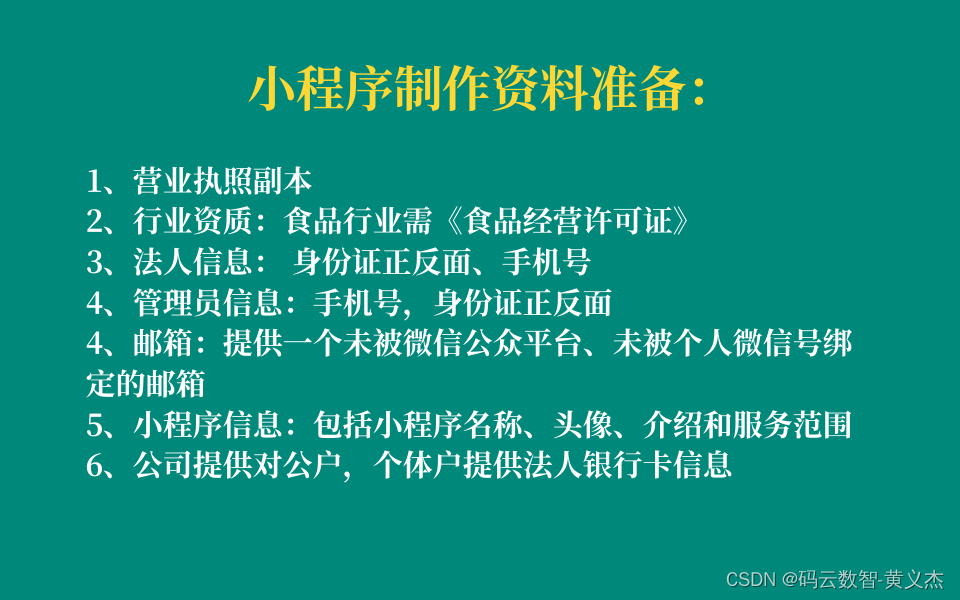 小程序制作资料准备：

1、营业执照副本
2、行业资质：食品行业需《食品经营许可证》
3、法人信息： 身份证正反面、手机号
4、管理员信息：手机号，身份证正反面
4、邮箱：提供一个未被微信公众平台、未被个人微信号绑定的邮箱
5、小程序信息：包括小程序名称、头像、介绍和服务范围
6、公司提供对公户，个体户提供法人银行卡信息

CSDN @码云数智-黄义杰